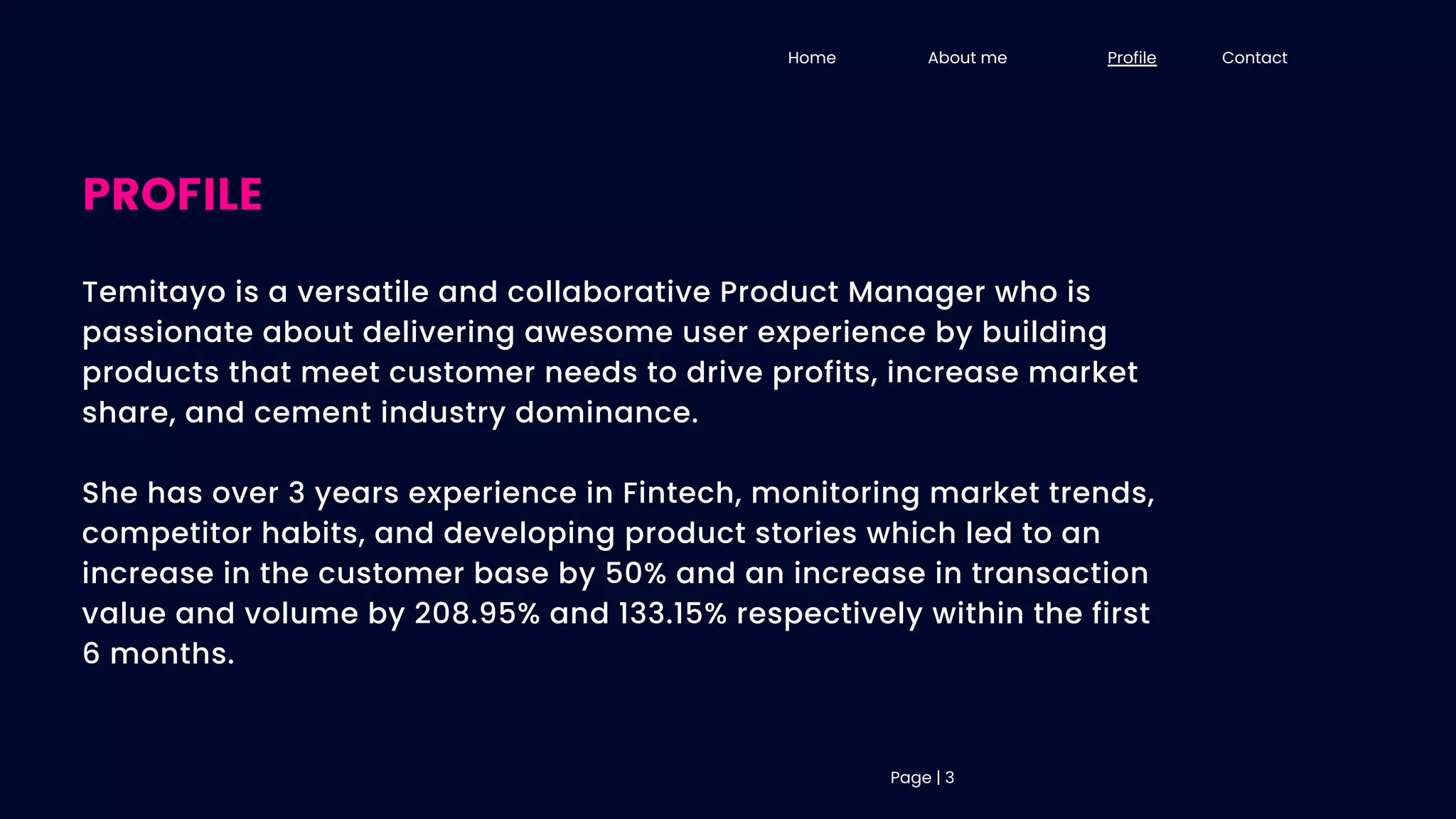 Home About me Profile Contact

PROFILE

Temitayo is a versatile and collaborative Product Manager who is passionate about delivering awesome user experience by building products that meet customer needs to drive profits, increase market share, and cement industry dominance.

She has over 3 years experience in Fintech, monitoring market trends, competitor habits, and developing product stories which led to an increase in the customer base by 50% and an increase in transaction value and volume by 208.95% and 133.15% respectively within the first 6 months.

Page | 3